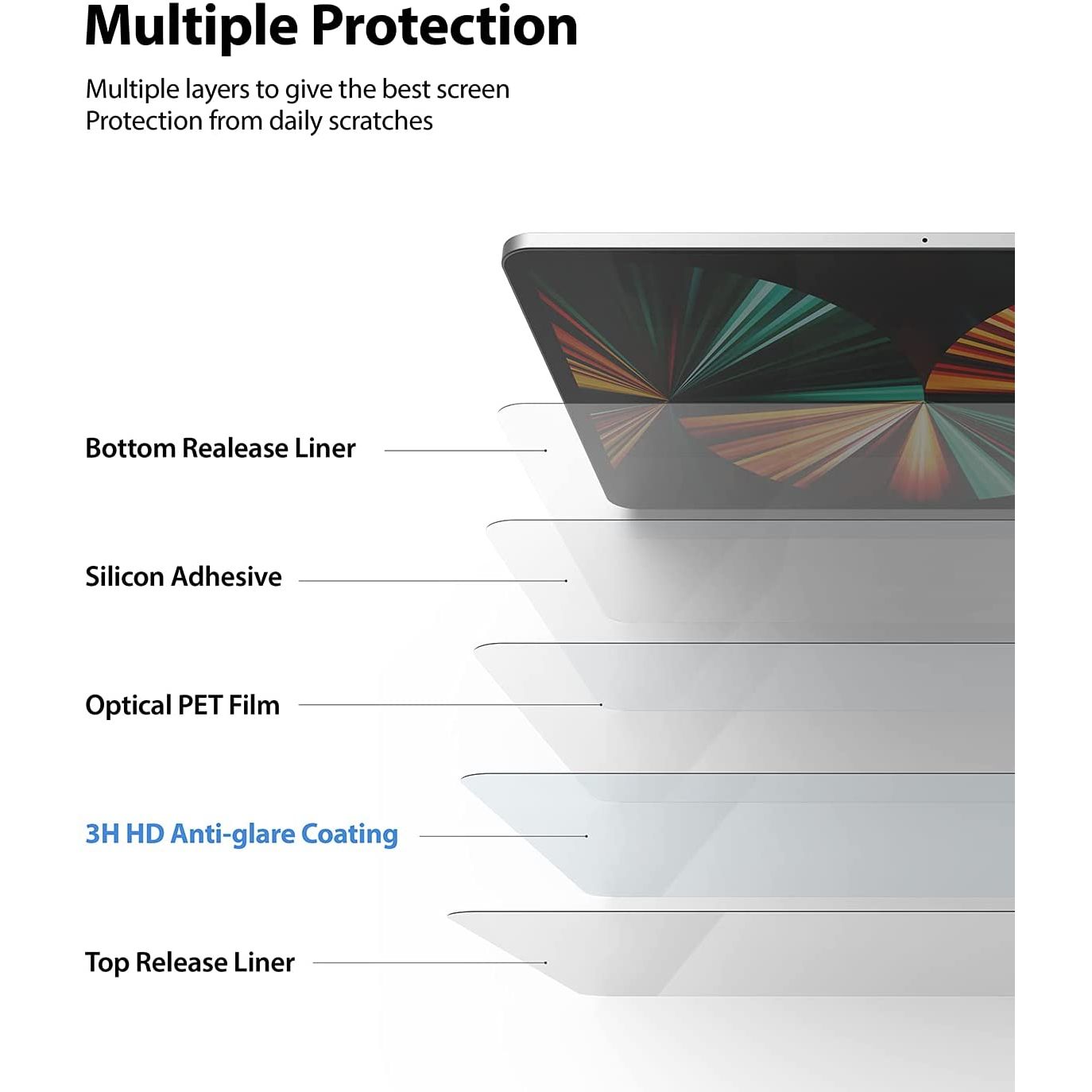 Multiple Protection

Multiple layers to give the best screen Protection from daily scratches

Bottom Realease Liner

Silicon Adhesive

Optical PET Film

3H HD Anti-glare Coating

Top Release Liner